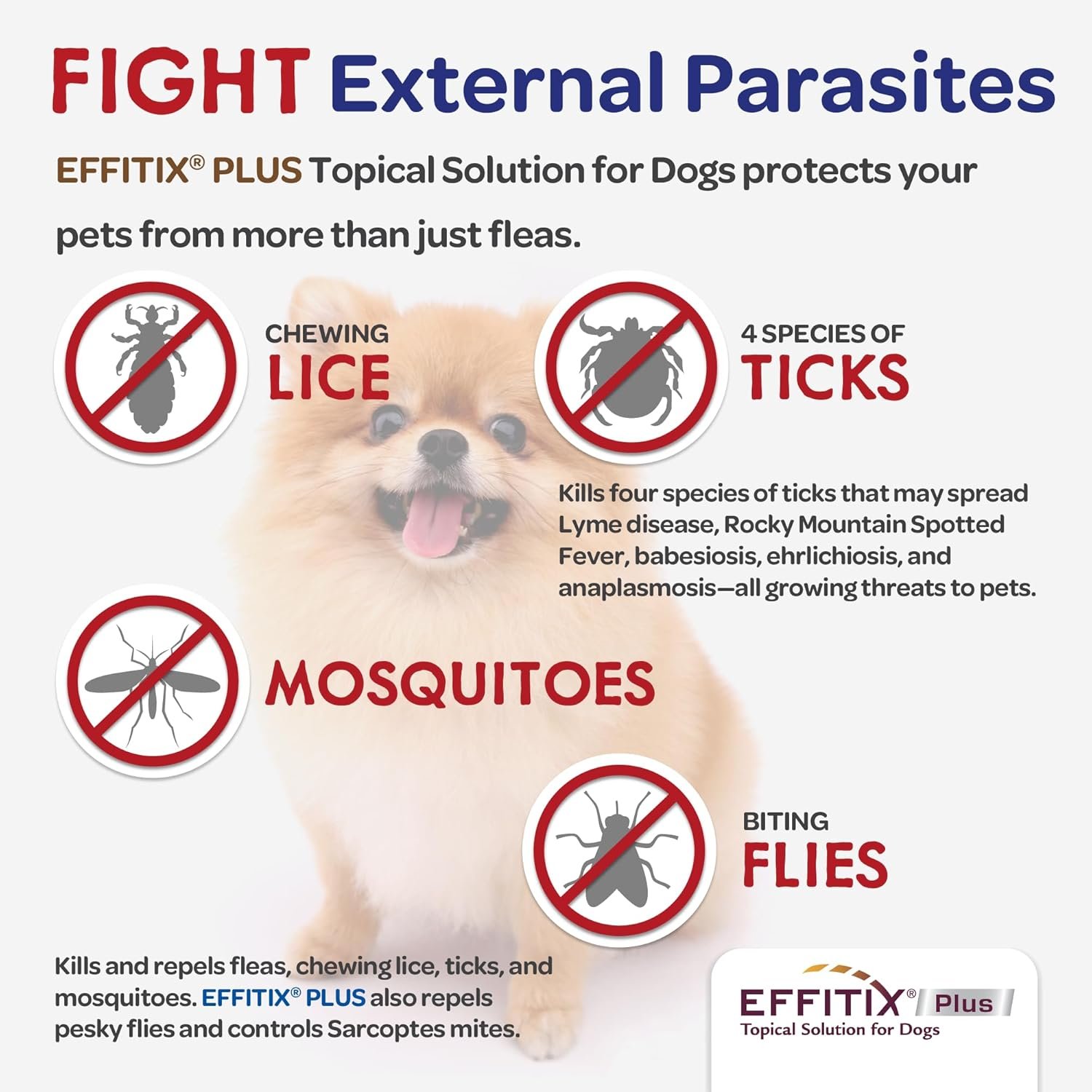 FIGHT External Parasites

EFFITIX® PLUS Topical Solution for Dogs protects your pets from more than just fleas.

CHEWING
LICE

4 SPECIES OF
TICKS

Kills four species of ticks that may spread Lyme disease, Rocky Mountain Spotted Fever, babesiosis, ehrlichiosis, and anaplasmosis—all growing threats to pets.

MOSQUITOES

BITING
FLIES

Kills and repels fleas, chewing lice, ticks, and mosquitoes. EFFITIX® PLUS also repels pesky flies and controls Sarcoptes mites.

EFFITIX® Plus
Topical Solution for Dogs